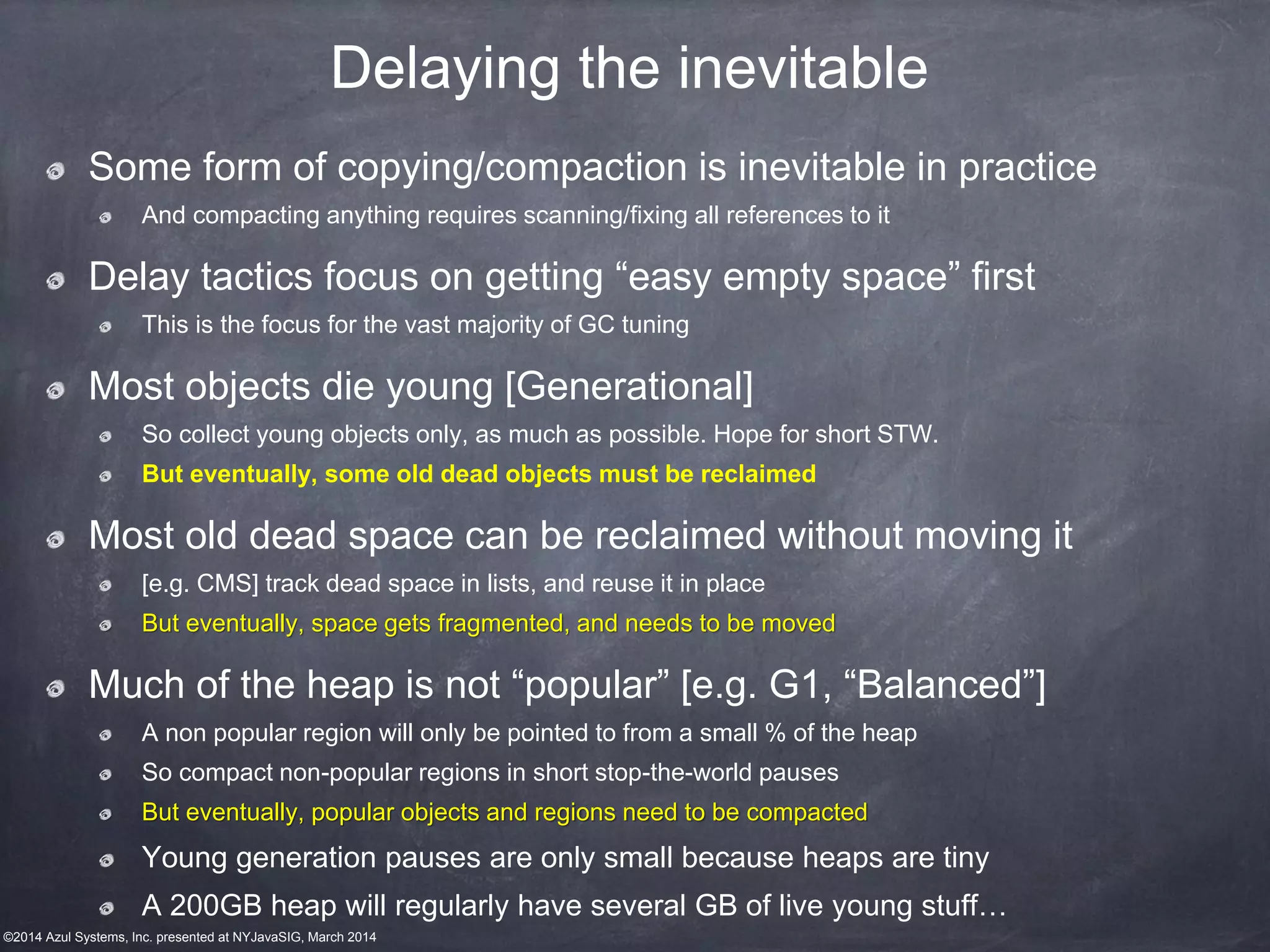 Delaying the inevitable

Some form of copying/compaction is inevitable in practice

And compacting anything requires scanning/fixing all references to it

Delay tactics focus on getting “easy empty space” first

This is the focus for the vast majority of GC tuning

Most objects die young [Generational]

So collect young objects only, as much as possible. Hope for short STW.

But eventually, some old dead objects must be reclaimed

Most old dead space can be reclaimed without moving it

[e.g. CMS] track dead space in lists, and reuse it in place

But eventually, space gets fragmented, and needs to be moved

Much of the heap is not “popular” [e.g. G1, “Balanced”]

A non popular region will only be pointed to from a small % of the heap

So compact non-popular regions in short stop-the-world pauses

But eventually, popular objects and regions need to be compacted

Young generation pauses are only small because heaps are tiny

A 200GB heap will regularly have several GB of live young stuff…

©2014 Azul Systems, Inc. presented at NYJavaSIG, March 2014